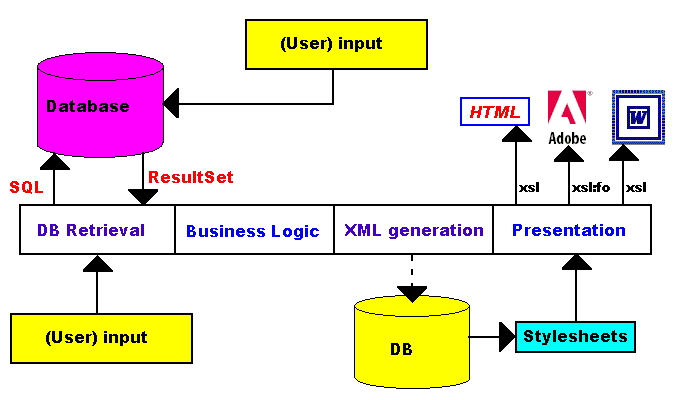 (User) input

Database

HTML

Adobe

W

SQL

ResultSet

xsl

xsl:fo

xsl

DB Retrieval

Business Logic

XML generation

Presentation

(User) input

DB

Stylesheets